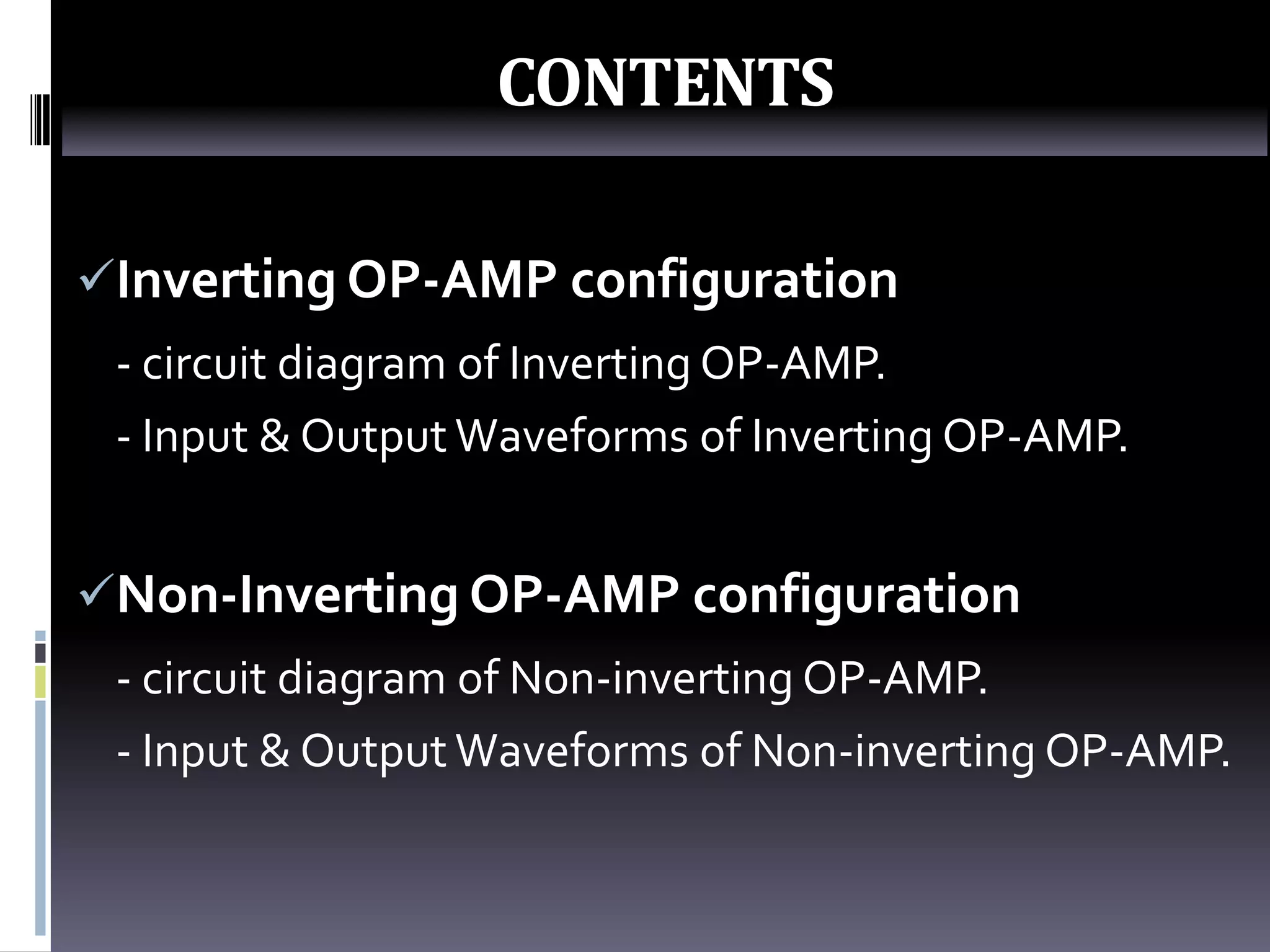 CONTENTS

✓Inverting OP-AMP configuration

- circuit diagram of Inverting OP-AMP.

- Input & Output Waveforms of Inverting OP-AMP.

✓Non-Inverting OP-AMP configuration

- circuit diagram of Non-inverting OP-AMP.

- Input & Output Waveforms of Non-inverting OP-AMP.